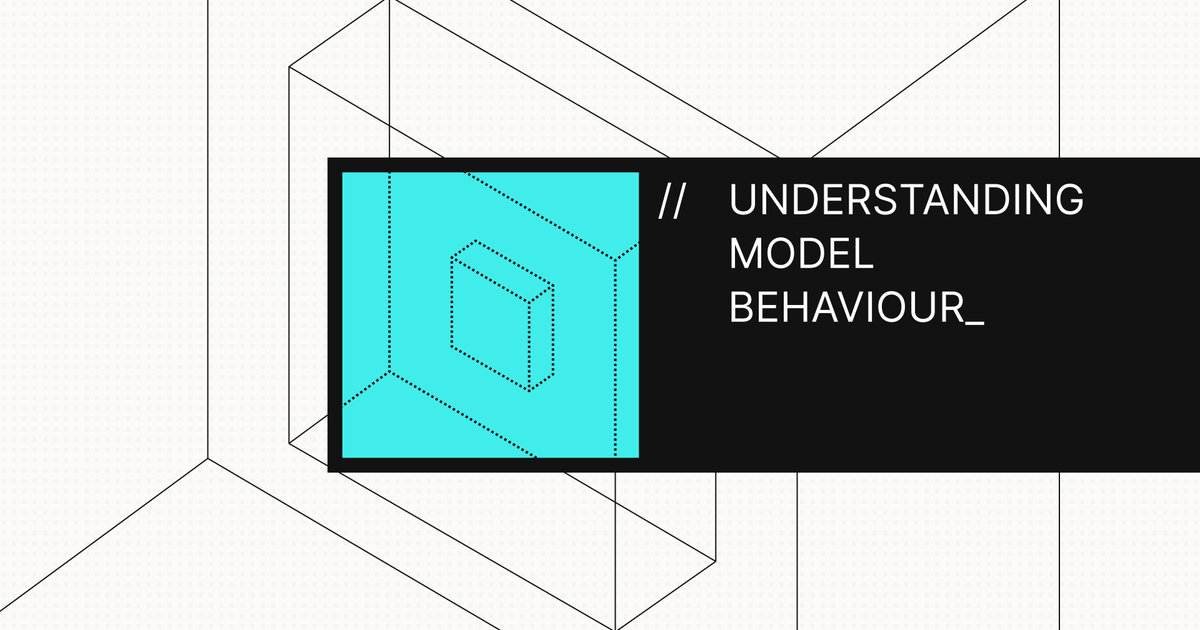 // UNDERSTANDING MODEL BEHAVIOUR_